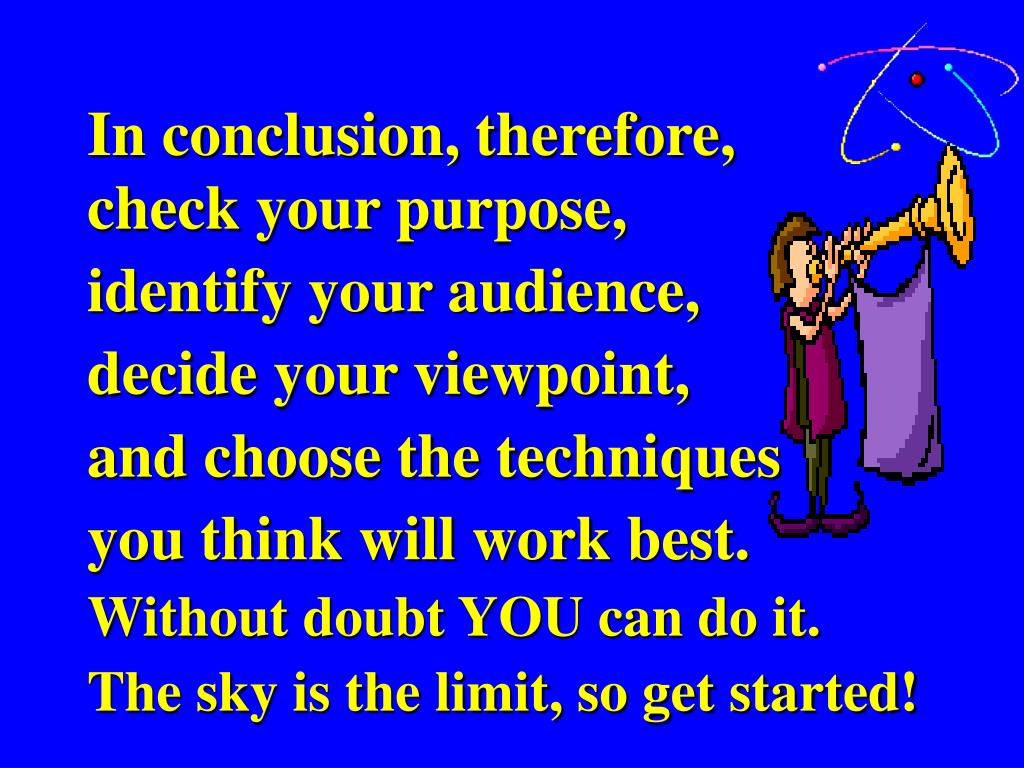 In conclusion, therefore,
check your purpose,
identify your audience,
decide your viewpoint,
and choose the techniques
you think will work best.
Without doubt YOU can do it.
The sky is the limit, so get started!